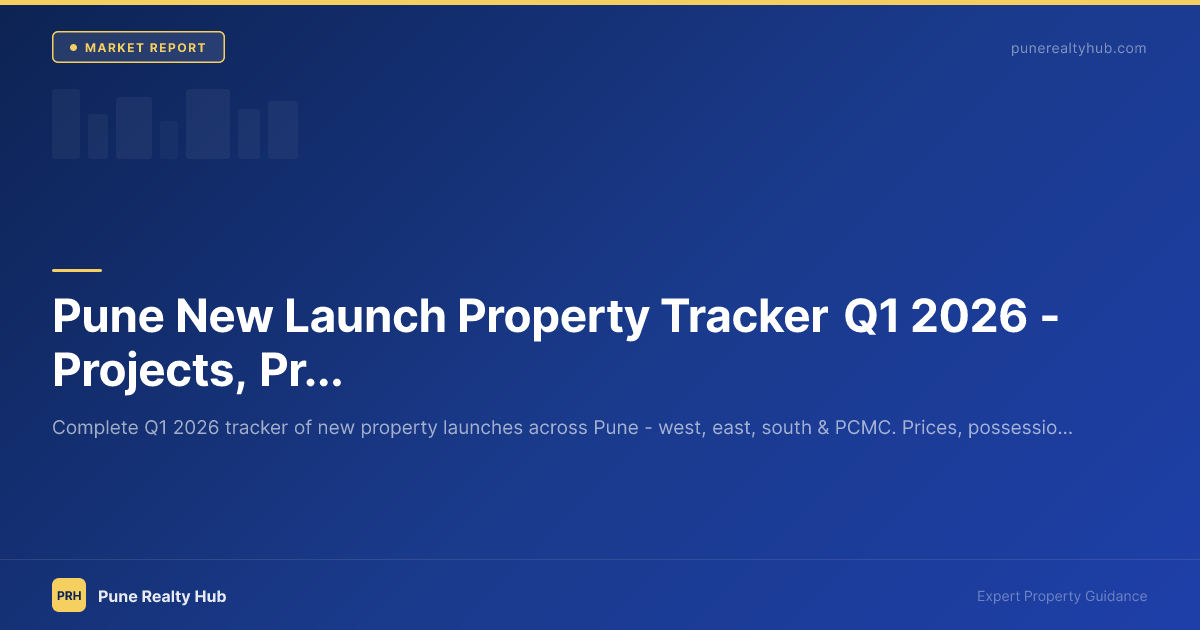 MARKET REPORT

punerealtyhub.com

Pune New Launch Property Tracker Q1 2026 - Projects, Pr...

Complete Q1 2026 tracker of new property launches across Pune - west, east, south & PCMC. Prices, possessio...

PRH

Pune Realty Hub

Expert Property Guidance